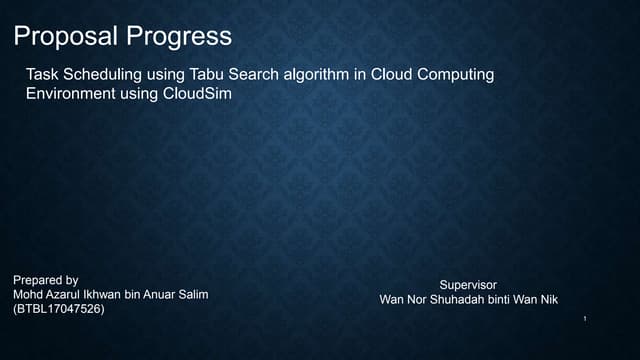 Proposal Progress

Task Scheduling using Tabu Search algorithm in Cloud Computing Environment using CloudSim

Prepared by
Mohd Azarul Ikhwan bin Anuar Salim
(BTBL17047526)

Supervisor
Wan Nor Shuhadah binti Wan Nik

1